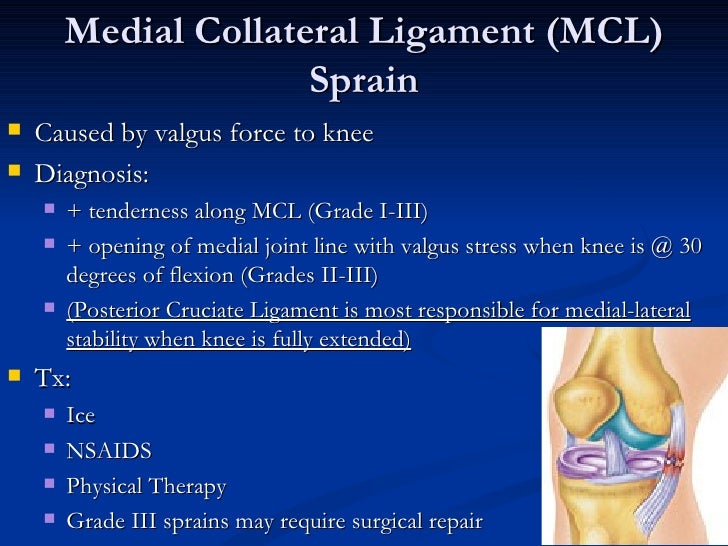 Medial Collateral Ligament (MCL) Sprain

- Caused by valgus force to knee
- Diagnosis:
  - + tenderness along MCL (Grade I-III)
  - + opening of medial joint line with valgus stress when knee is @ 30 degrees of flexion (Grades II-III)
  - (Posterior Cruciate Ligament is most responsible for medial-lateral stability when knee is fully extended)
- Tx:
  - Ice
  - NSAIDS
  - Physical Therapy
  - Grade III sprains may require surgical repair